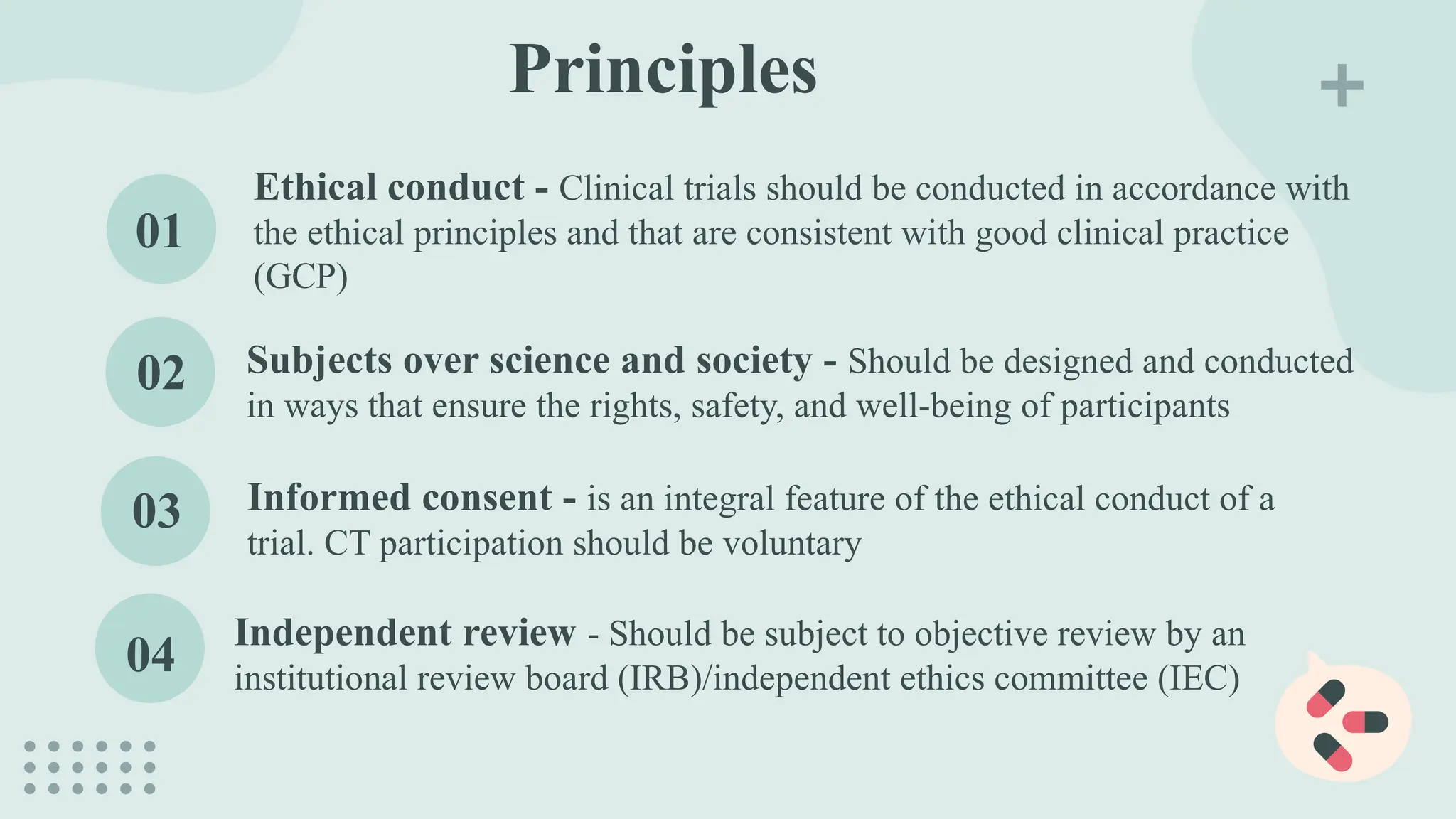 Principles

01

Ethical conduct - Clinical trials should be conducted in accordance with the ethical principles and that are consistent with good clinical practice (GCP)

02

Subjects over science and society - Should be designed and conducted in ways that ensure the rights, safety, and well-being of participants

03

Informed consent - is an integral feature of the ethical conduct of a trial. CT participation should be voluntary

04

Independent review - Should be subject to objective review by an institutional review board (IRB)/independent ethics committee (IEC)